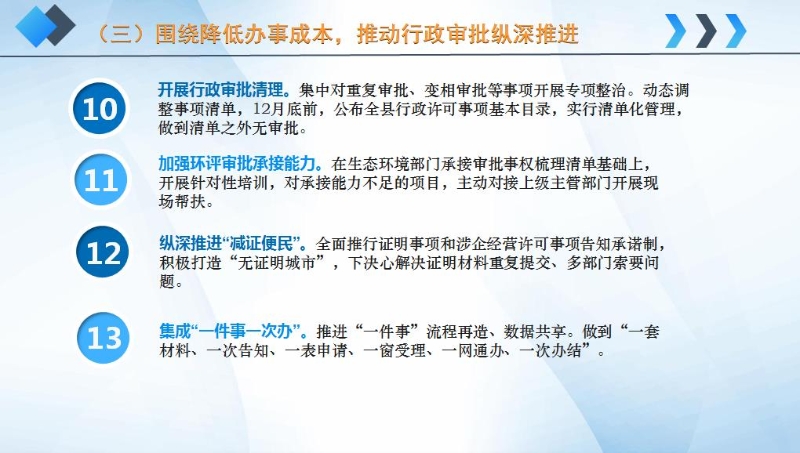 （三）围绕降低办事成本，推动行政审批纵深推进

10

开展行政审批清理。集中对重复审批、变相审批等事项开展专项整治。动态调整事项清单，12月底前，公布全县行政许可事项基本目录，实行清单化管理，做到清单之外无审批。

11

加强环评审批承接能力。在生态环境部门承接审批事权梳理清单基础上，开展针对性培训，对承接能力不足的项目，主动对接上级主管部门开展现场帮扶。

12

纵深推进“减证便民”。全面推行证明事项和涉企经营许可事项告知承诺制，积极打造“无证明城市”，下决心解决证明材料重复提交、多部门索要问题。

13

集成“一件事一次办”。推进“一件事”流程再造、数据共享。做到“一套材料、一次告知、一表申请、一窗受理、一网通办、一次办结”。